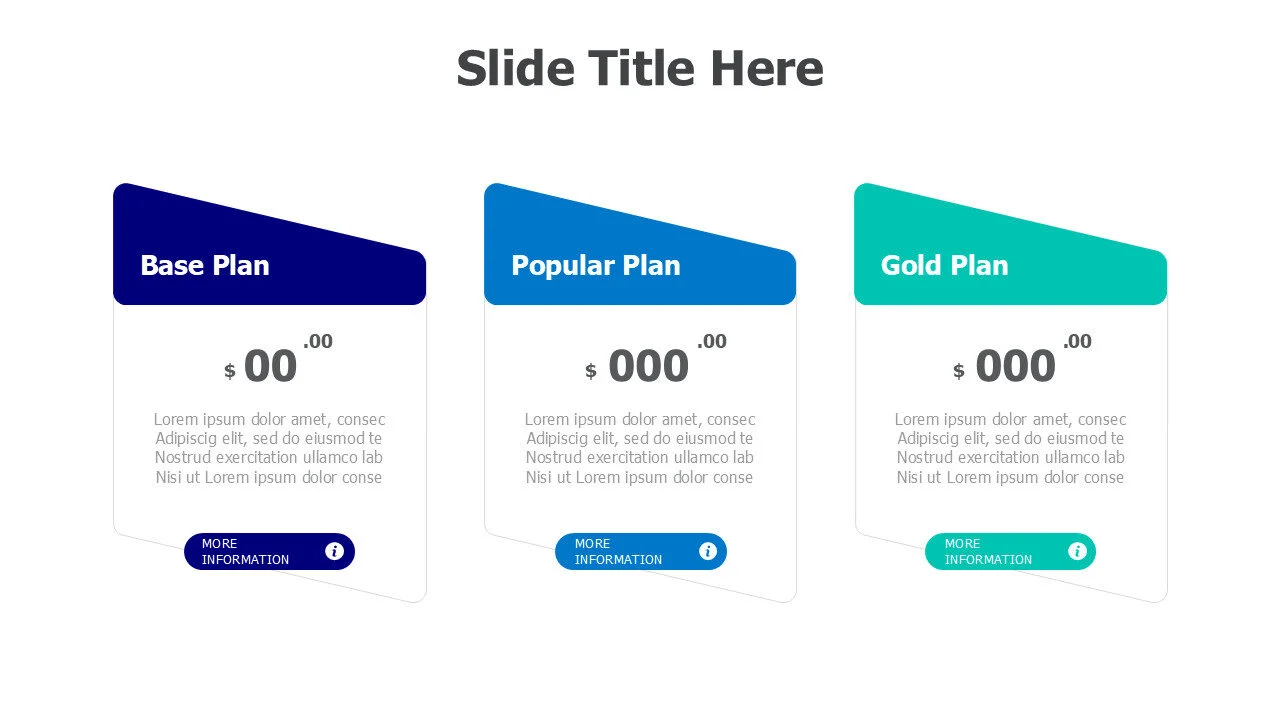 Slide Title Here

Base Plan

$ 00 .00

Lorem ipsum dolor amet, consec Adipiscig elit, sed do eiusmod te Nostrud exercitation ullamco lab Nisi ut Lorem ipsum dolor conse

MORE INFORMATION

Popular Plan

$ 000 .00

Lorem ipsum dolor amet, consec Adipiscig elit, sed do eiusmod te Nostrud exercitation ullamco lab Nisi ut Lorem ipsum dolor conse

MORE INFORMATION

Gold Plan

$ 000 .00

Lorem ipsum dolor amet, consec Adipiscig elit, sed do eiusmod te Nostrud exercitation ullamco lab Nisi ut Lorem ipsum dolor conse

MORE INFORMATION